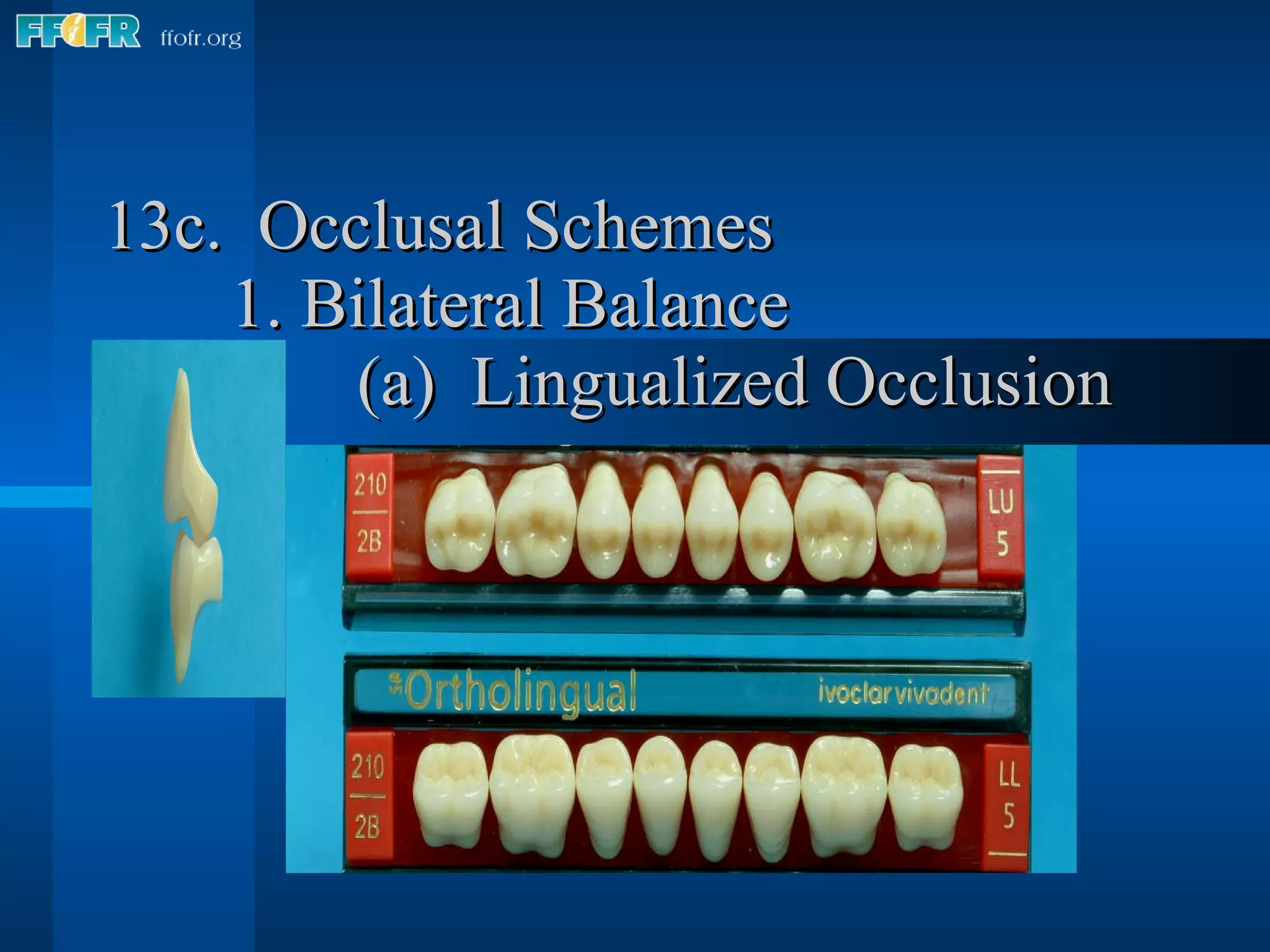 FFOFR ffofr.org

13c. Occlusal Schemes
1. Bilateral Balance
(a) Lingualized Occlusion

210
2B

LU
5

SR Ortholingual ivoclar vivadent

210
2B

LL
5